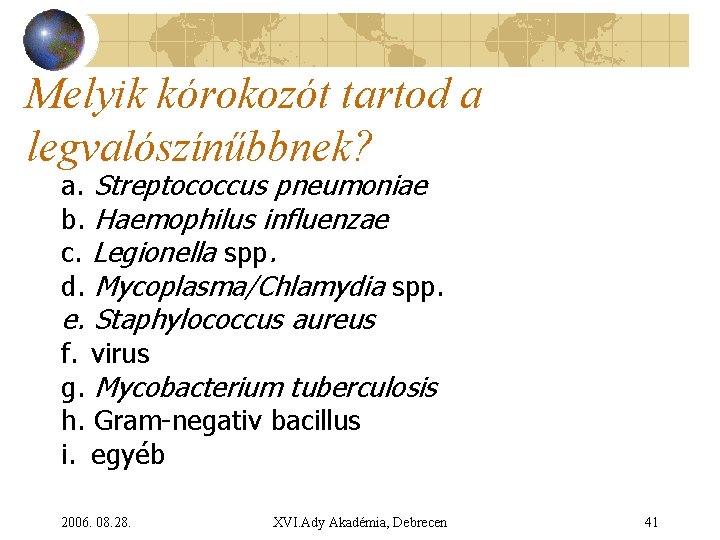 Melyik kórokozót tartod a legvalószínűbbnek?

a. Streptococcus pneumoniae
b. Haemophilus influenzae
c. Legionella spp.
d. Mycoplasma/Chlamydia spp.
e. Staphylococcus aureus
f. virus
g. Mycobacterium tuberculosis
h. Gram-negativ bacillus
i. egyéb

2006. 08.28.
XVI.Ady Akadémia, Debrecen
41